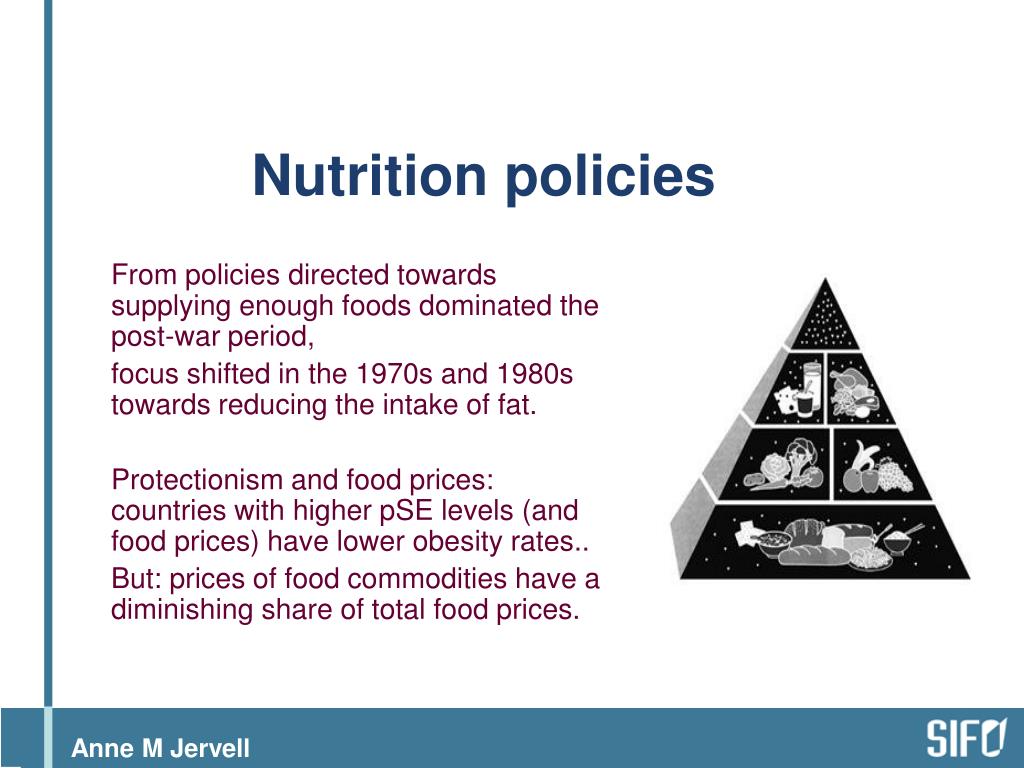 Nutrition policies

From policies directed towards supplying enough foods dominated the post-war period,

focus shifted in the 1970s and 1980s towards reducing the intake of fat.

Protectionism and food prices: countries with higher pSE levels (and food prices) have lower obesity rates..

But: prices of food commodities have a diminishing share of total food prices.

Anne M Jervell

SIFO